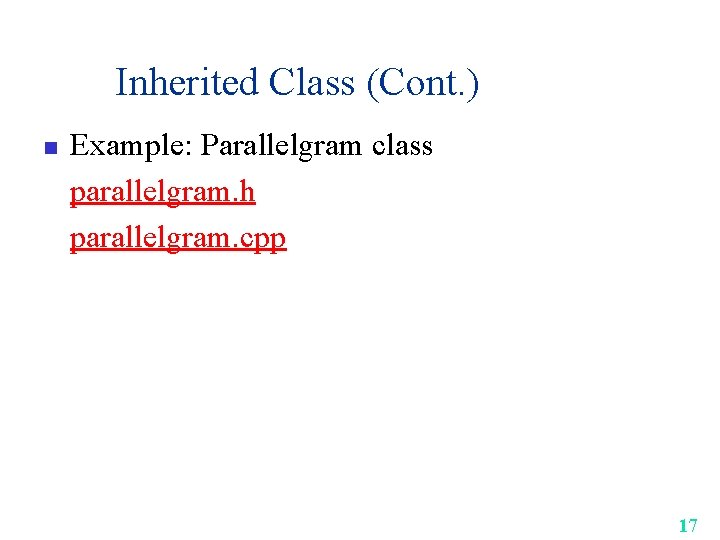 Inherited Class (Cont.)

Example: Parallelgram class

parallelgram.h

parallelgram.cpp

17